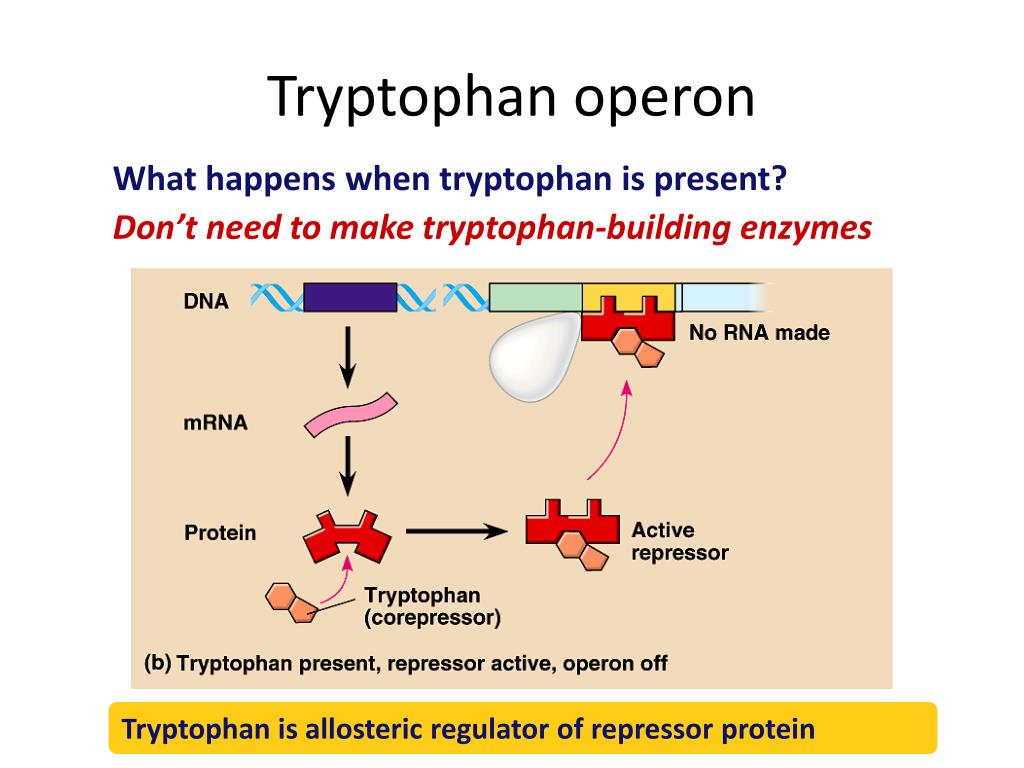 Tryptophan operon

What happens when tryptophan is present?

Don't need to make tryptophan-building enzymes

DNA

No RNA made

mRNA

Protein

Active repressor

Tryptophan (corepressor)

(b) Tryptophan present, repressor active, operon off

Tryptophan is allosteric regulator of repressor protein